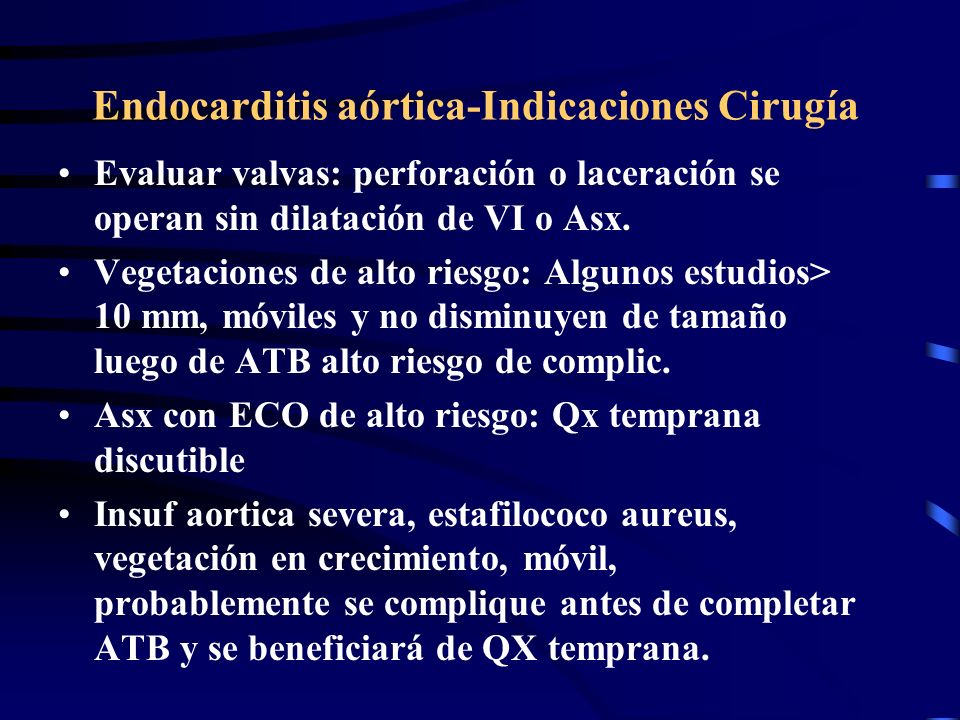 Endocarditis aórtica-Indicaciones Cirugía

• Evaluar valvas: perforación o laceración se operan sin dilatación de VI o Asx.

• Vegetaciones de alto riesgo: Algunos estudios> 10 mm, móviles y no disminuyen de tamaño luego de ATB alto riesgo de complic.

• Asx con ECO de alto riesgo: Qx temprana discutible

• Insuf aortica severa, estafilococo aureus, vegetación en crecimiento, móvil, probablemente se complique antes de completar ATB y se beneficiará de QX temprana.